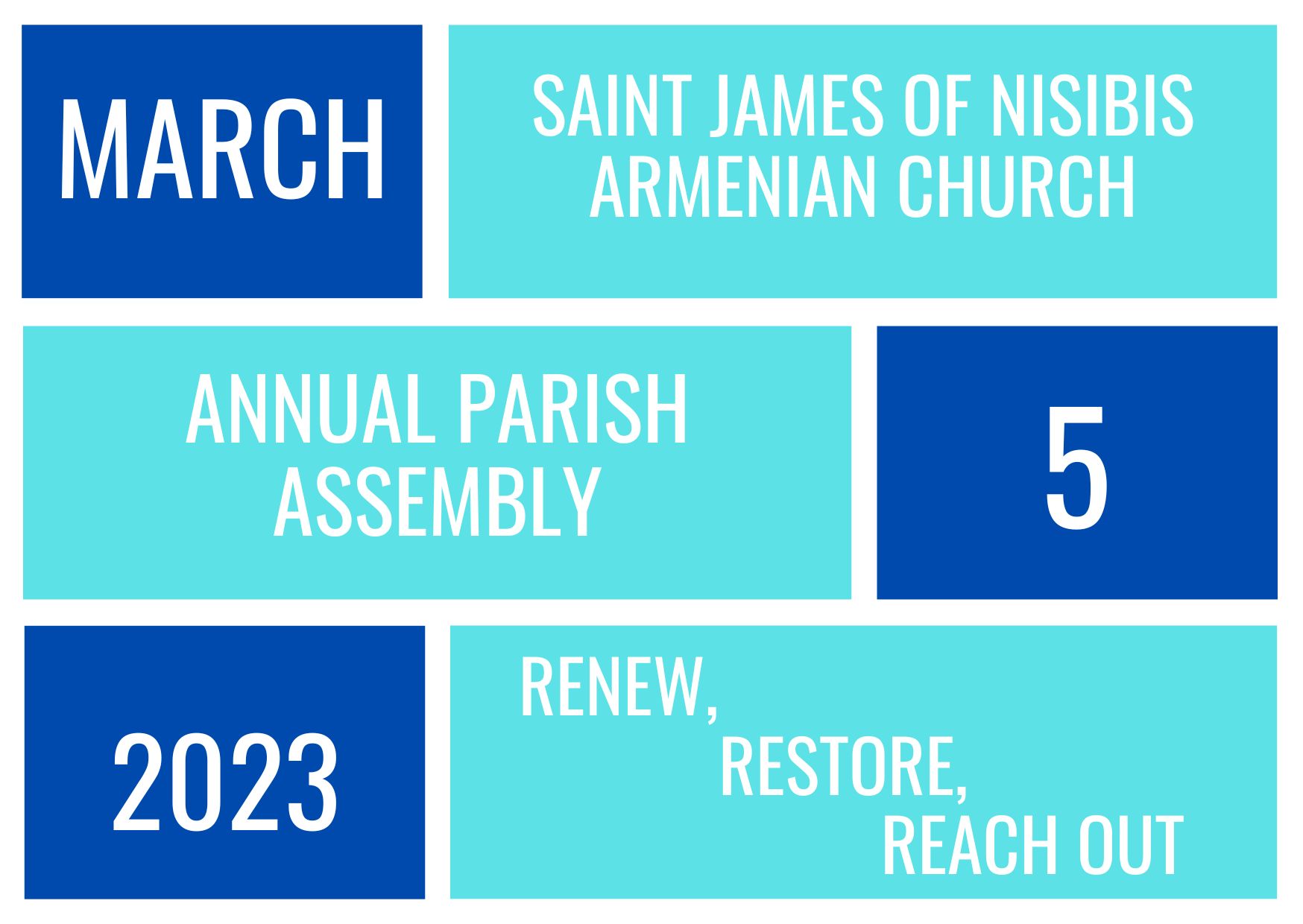 MARCH

SAINT JAMES OF NISIBIS ARMENIAN CHURCH

ANNUAL PARISH ASSEMBLY

5

2023

RENEW,
RESTORE,
REACH OUT